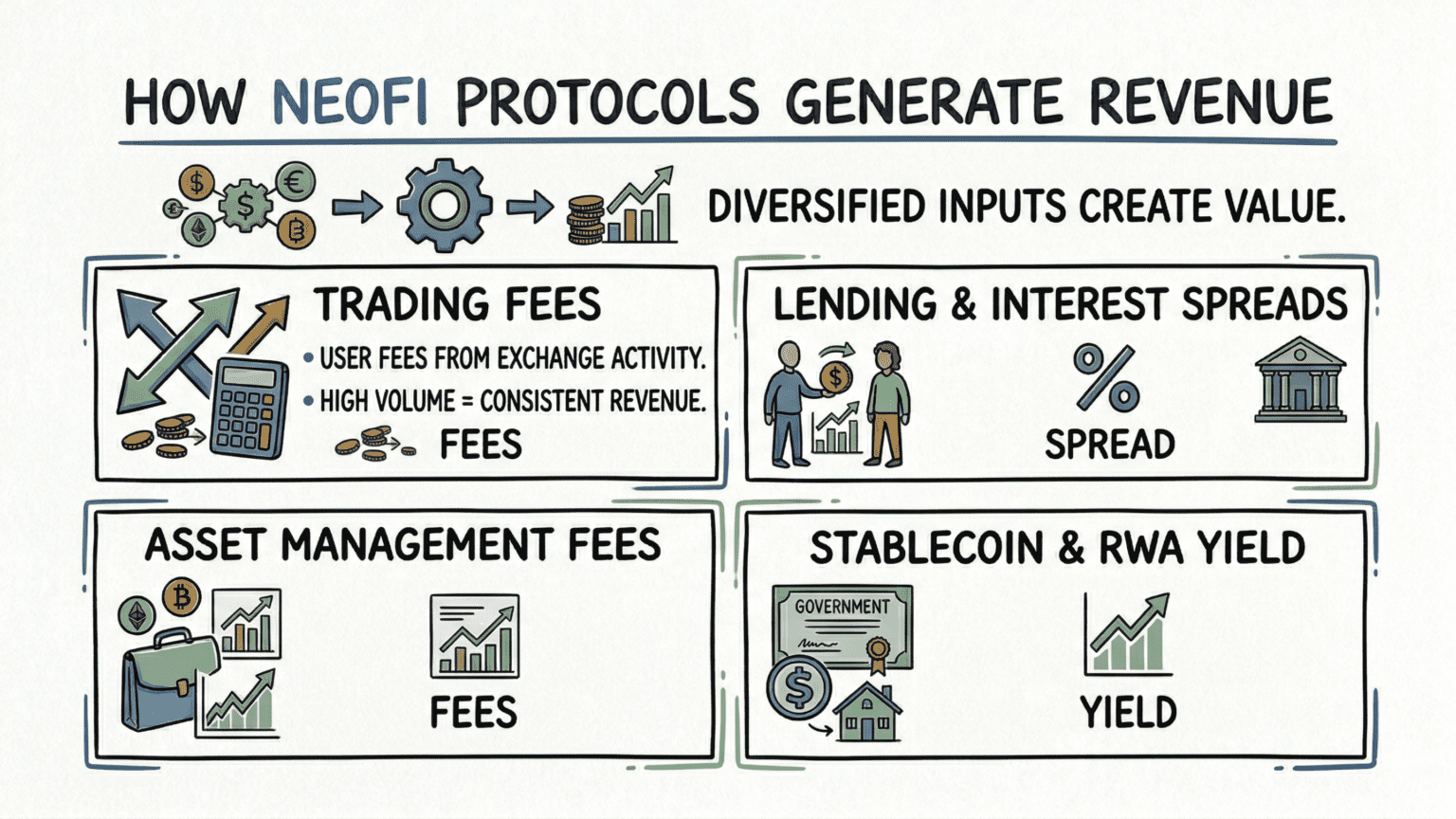 HOW NEOFI PROTOCOLS GENERATE REVENUE

DIVERSIFIED INPUTS CREATE VALUE.

TRADING FEES

• USER FEES FROM EXCHANGE ACTIVITY.
• HIGH VOLUME = CONSISTENT REVENUE.

FEES

LENDING & INTEREST SPREADS

%

SPREAD

ASSET MANAGEMENT FEES

FEES

STABLECOIN & RWA YIELD

GOVERNMENT

YIELD